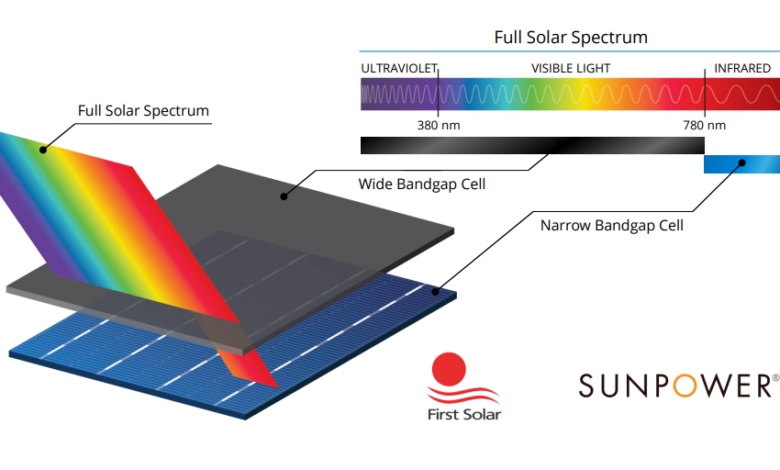 Full Solar Spectrum

ULTRAVIOLET

VISIBLE LIGHT

INFRARED

380 nm

780 nm

Full Solar Spectrum

Wide Bandgap Cell

Narrow Bandgap Cell

First Solar

SUNPOWER®